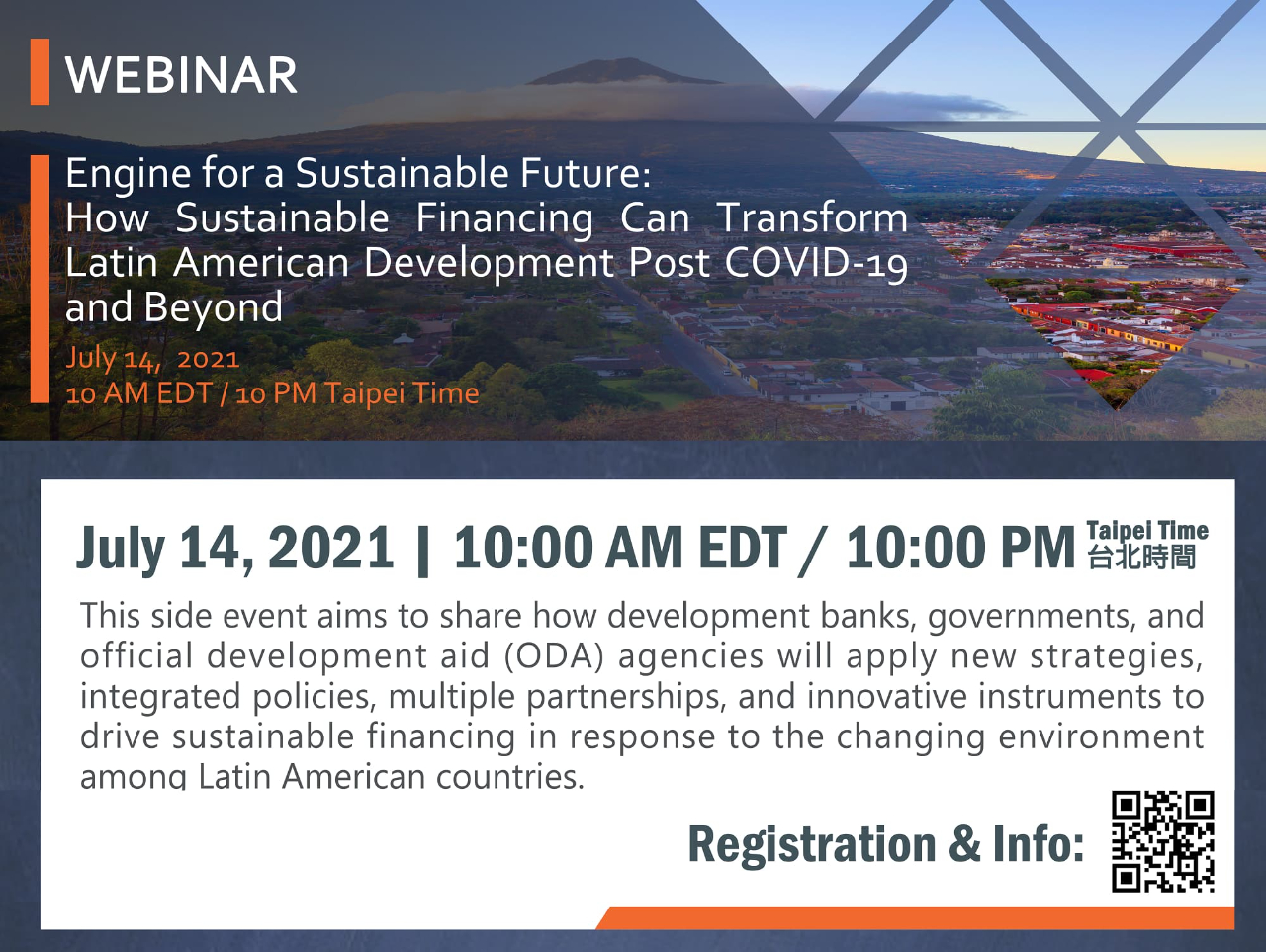 WEBINAR

Engine for a Sustainable Future: How Sustainable Financing Can Transform Latin American Development Post COVID-19 and Beyond

July 14, 2021
10 AM EDT / 10 PM Taipei Time

July 14, 2021 | 10:00 AM EDT / 10:00 PM Taipei Time 台北時間

This side event aims to share how development banks, governments, and official development aid (ODA) agencies will apply new strategies, integrated policies, multiple partnerships, and innovative instruments to drive sustainable financing in response to the changing environment among Latin American countries.

Registration & Info: